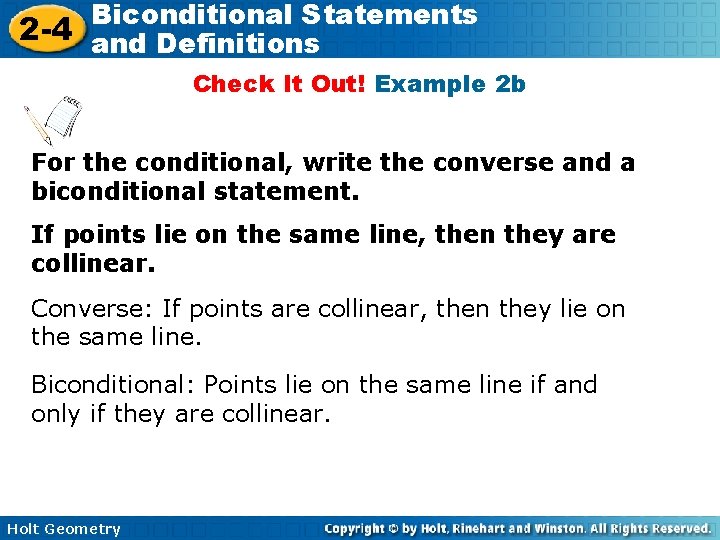 2-4 Biconditional Statements and Definitions

Check It Out! Example 2b

For the conditional, write the converse and a biconditional statement.

If points lie on the same line, then they are collinear.

Converse: If points are collinear, then they lie on the same line.

Biconditional: Points lie on the same line if and only if they are collinear.

Holt Geometry

Copyright © by Holt, Rinehart and Winston. All Rights Reserved.